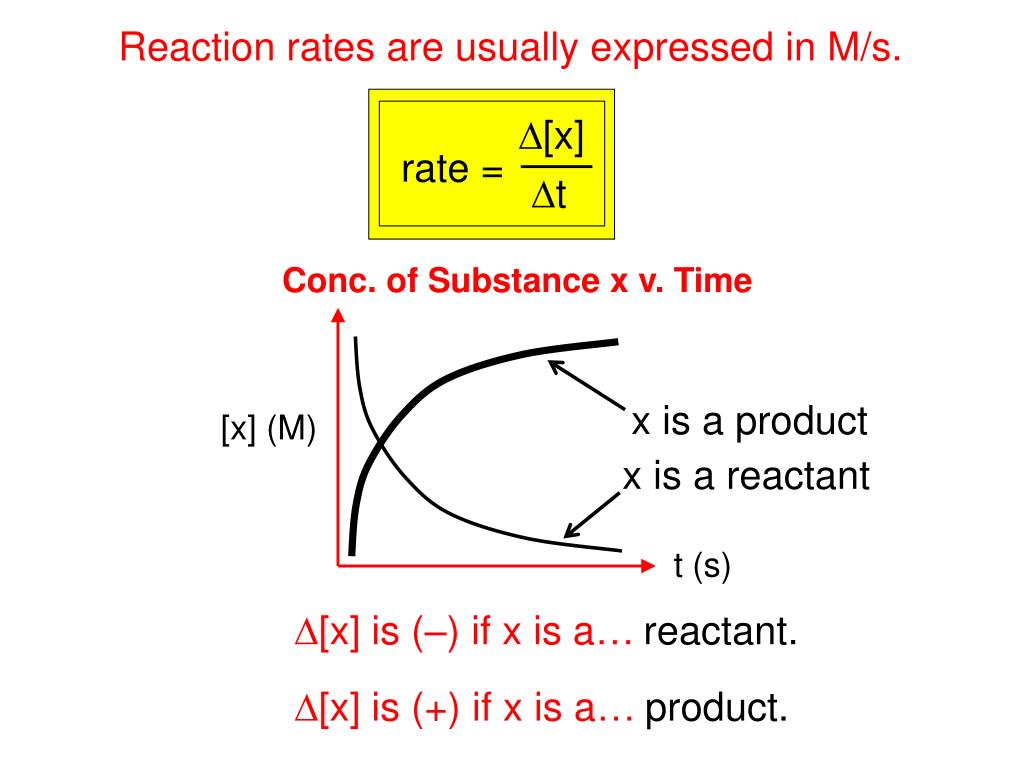 Reaction rates are usually expressed in M/s.

rate = $\frac{\Delta[x]}{\Delta t}$

Conc. of Substance x v. Time

[x] (M)

x is a product

x is a reactant

t (s)

$\Delta$[x] is (–) if x is a… reactant.

$\Delta$[x] is (+) if x is a… product.